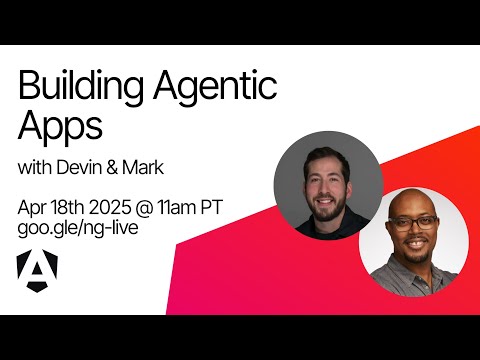 Building Agentic Apps

with Devin & Mark

Apr 18th 2025 @ 11am PT
goo.gle/ng-live